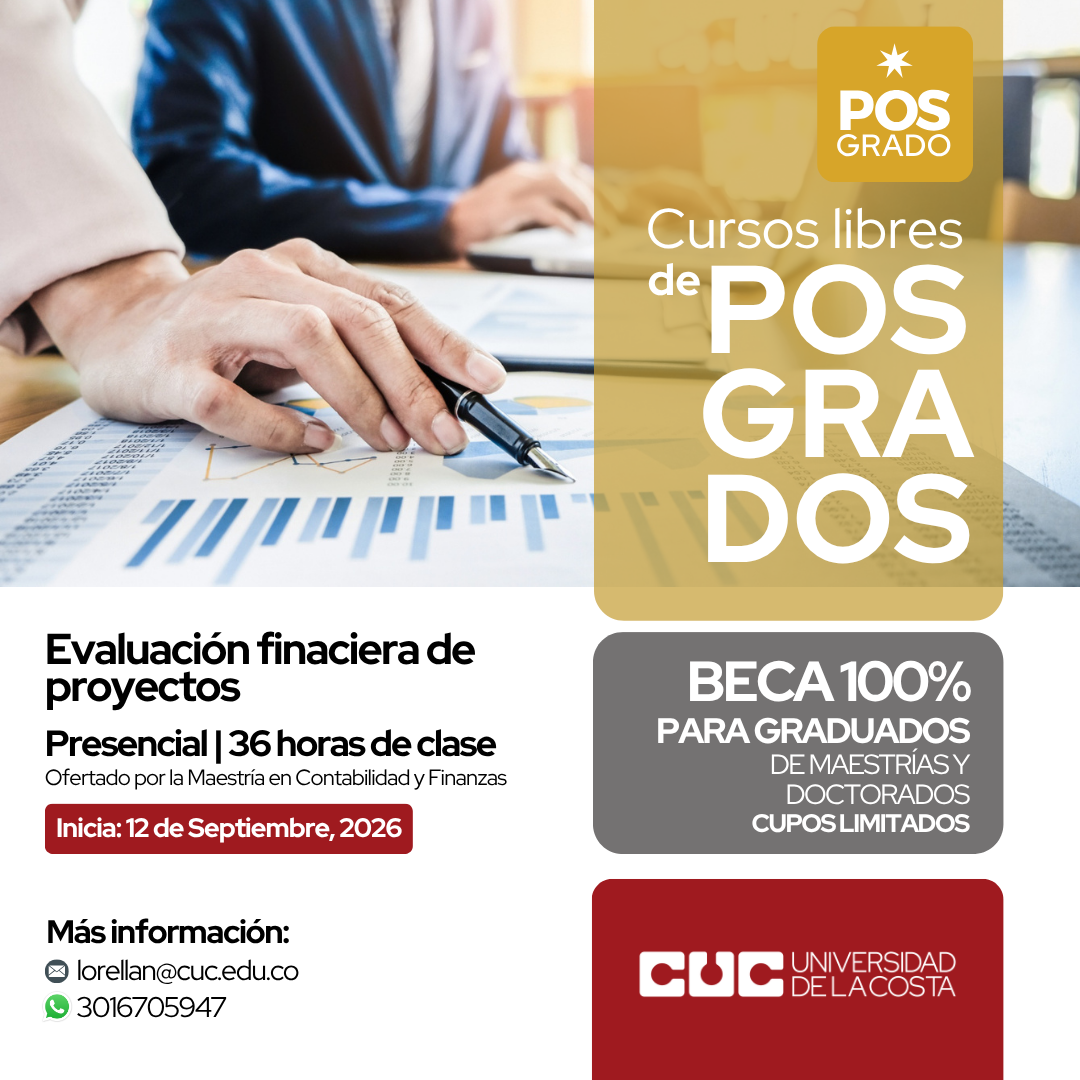 POS
GRADO

Cursos libres
de POS
GRA
DOS

Evaluación finaciera de proyectos

Presencial | 36 horas de clase

Ofertado por la Maestría en Contabilidad y Finanzas

Inicia: 12 de Septiembre, 2026

Más información:

lorellan@cuc.edu.co

3016705947

BECA 100%
PARA GRADUADOS
DE MAESTRÍAS Y
DOCTORADOS
CUPOS LIMITADOS

CUC UNIVERSIDAD
DE LA COSTA